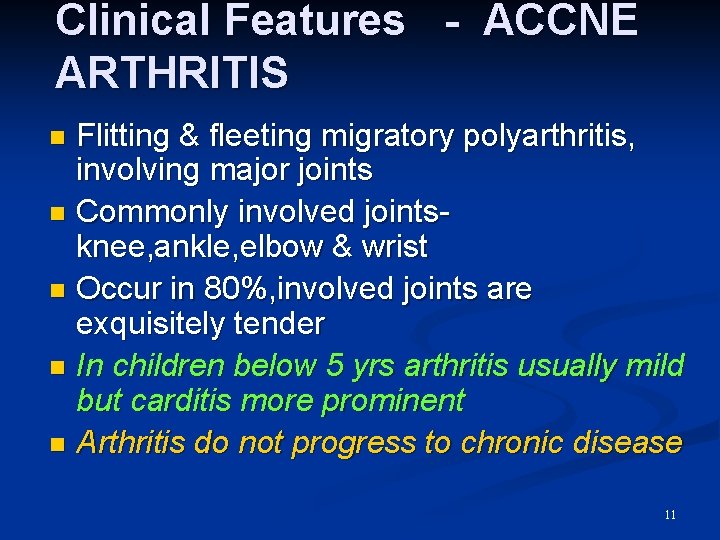 Clinical Features - ACCNE ARTHRITIS

- Flitting & fleeting migratory polyarthritis, involving major joints
- Commonly involved joints- knee,ankle,elbow & wrist
- Occur in 80%,involved joints are exquisitely tender
- In children below 5 yrs arthritis usually mild but carditis more prominent
- Arthritis do not progress to chronic disease

11